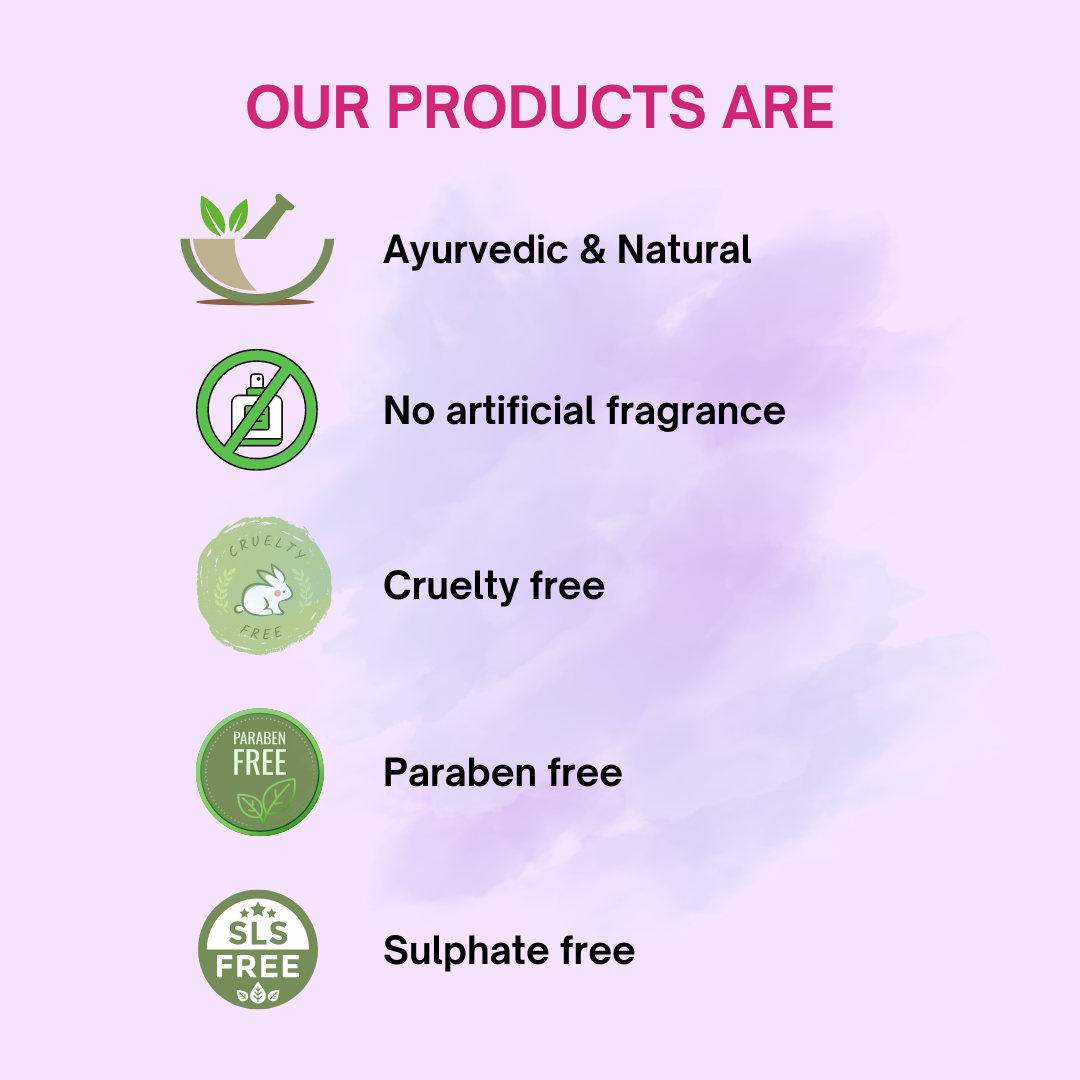 OUR PRODUCTS ARE

Ayurvedic & Natural

No artificial fragrance

CRUELTY FREE

Cruelty free

PARABEN FREE

Paraben free

SLS FREE

Sulphate free